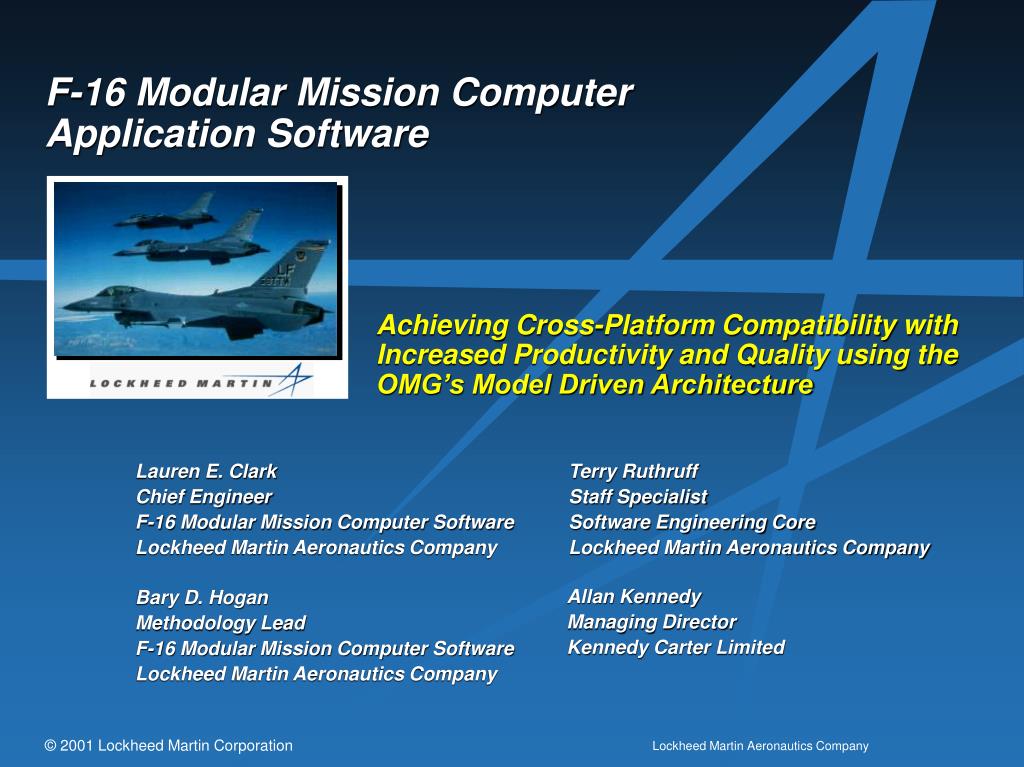 F-16 Modular Mission Computer Application Software

LF

LOCKHEED MARTIN

Achieving Cross-Platform Compatibility with Increased Productivity and Quality using the OMG's Model Driven Architecture

Lauren E. Clark
Chief Engineer
F-16 Modular Mission Computer Software
Lockheed Martin Aeronautics Company

Bary D. Hogan
Methodology Lead
F-16 Modular Mission Computer Software
Lockheed Martin Aeronautics Company

Terry Ruthruff
Staff Specialist
Software Engineering Core
Lockheed Martin Aeronautics Company

Allan Kennedy
Managing Director
Kennedy Carter Limited

© 2001 Lockheed Martin Corporation

Lockheed Martin Aeronautics Company